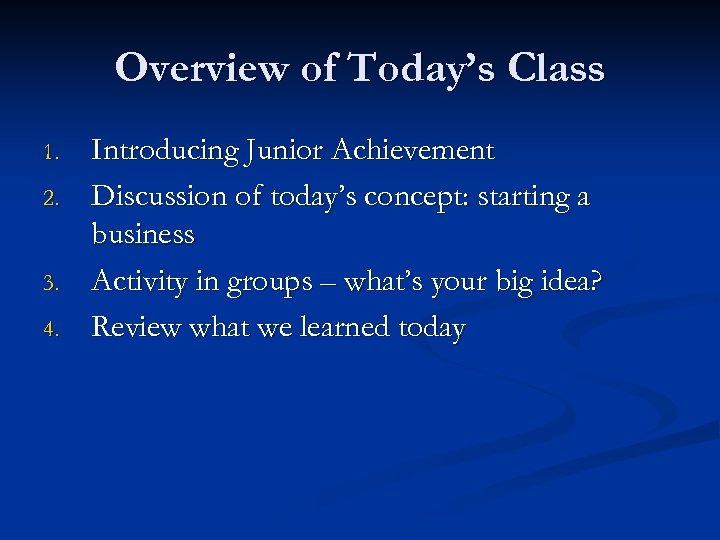 Overview of Today’s Class

1. Introducing Junior Achievement
2. Discussion of today’s concept: starting a business
3. Activity in groups – what’s your big idea?
4. Review what we learned today